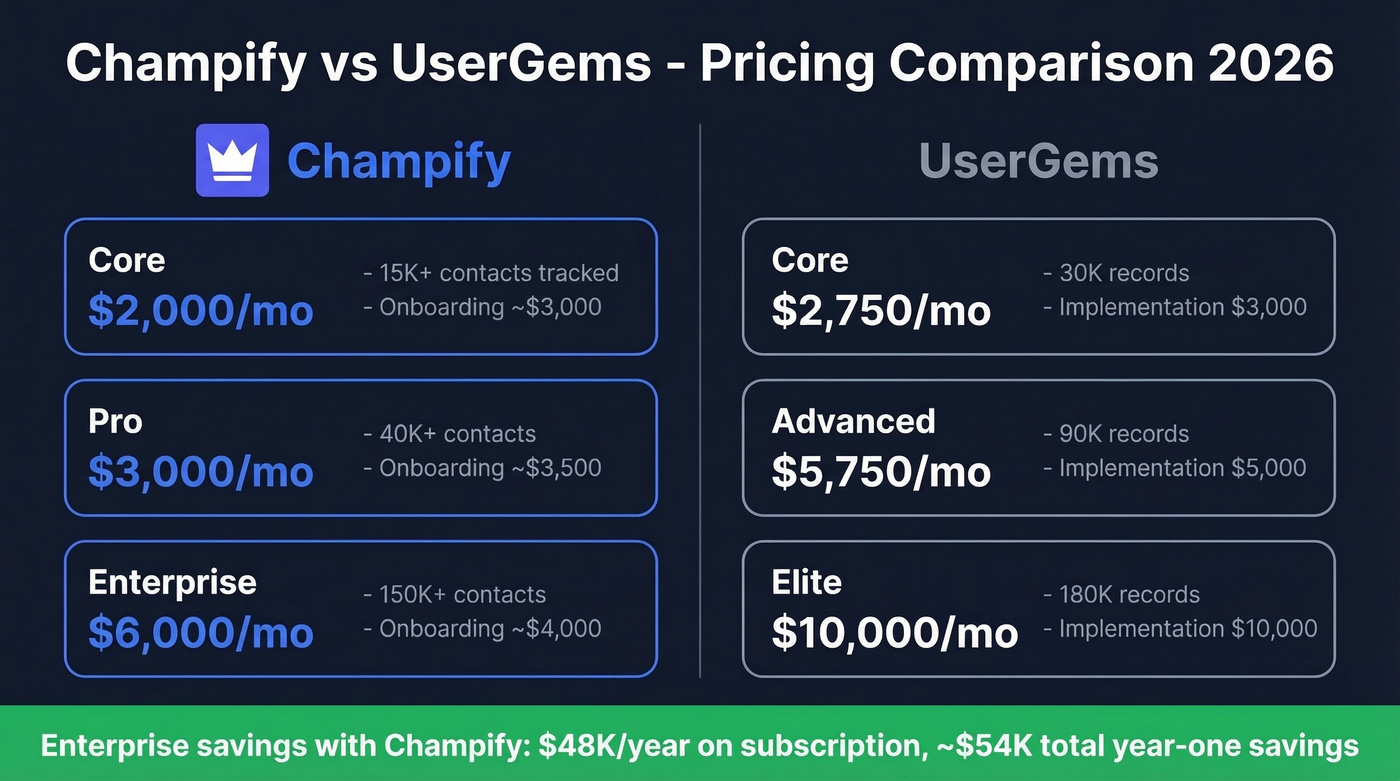 Champify vs UserGems - Pricing Comparison 2026

Champify

Core
$2,000/mo
- 15K+ contacts tracked
- Onboarding ~$3,000

Pro
$3,000/mo
- 40K+ contacts
- Onboarding ~$3,500

Enterprise
$6,000/mo
- 150K+ contacts
- Onboarding ~$4,000

UserGems

Core
$2,750/mo
- 30K records
- Implementation $3,000

Advanced
$5,750/mo
- 90K records
- Implementation $5,000

Elite
$10,000/mo
- 180K records
- Implementation $10,000

Enterprise savings with Champify: $48K/year on subscription, ~$54K total year-one savings